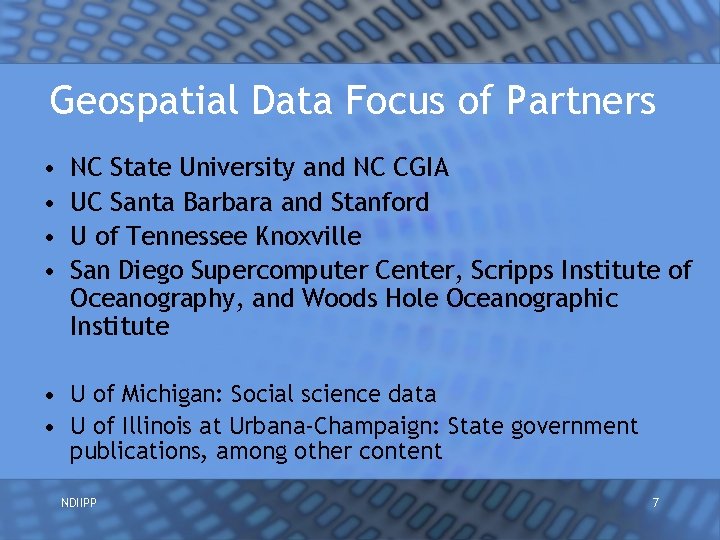 Geospatial Data Focus of Partners

• NC State University and NC CGIA
• UC Santa Barbara and Stanford
• U of Tennessee Knoxville
• San Diego Supercomputer Center, Scripps Institute of Oceanography, and Woods Hole Oceanographic Institute

• U of Michigan: Social science data
• U of Illinois at Urbana-Champaign: State government publications, among other content

NDIIPP

7